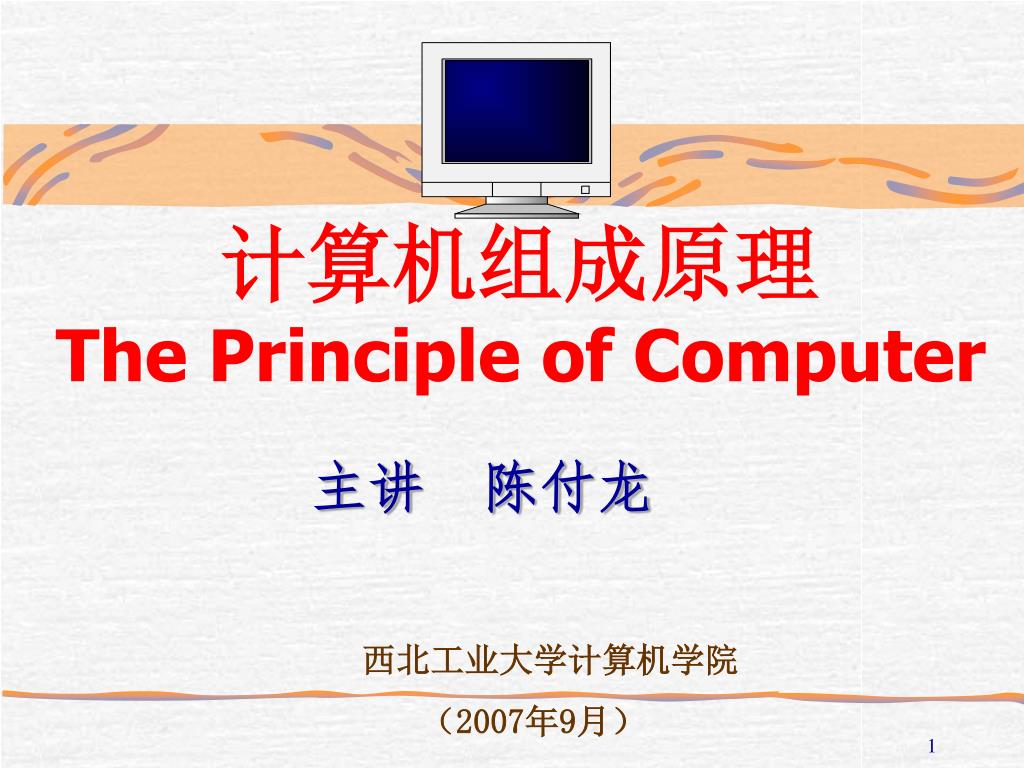 计算机组成原理
The Principle of Computer

主讲　陈付龙

西北工业大学计算机学院

（2007年9月）

1